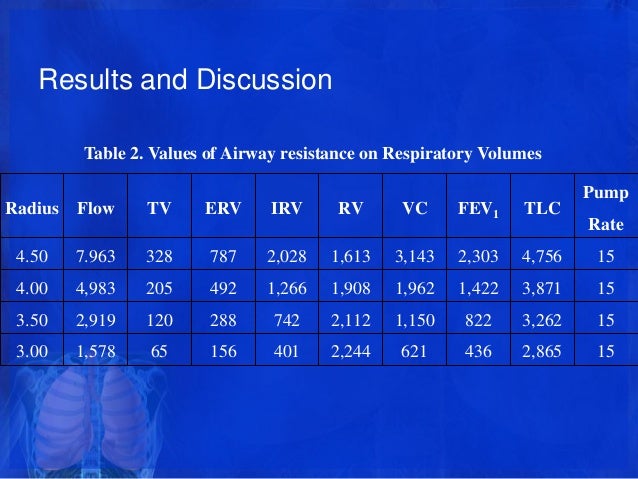 Results and Discussion

Table 2. Values of Airway resistance on Respiratory Volumes

| Radius | Flow | TV | ERV | IRV | RV | VC | $FEV_1$ | TLC | Pump Rate |
|---|---|---|---|---|---|---|---|---|---|
| 4.50 | 7.963 | 328 | 787 | 2,028 | 1,613 | 3,143 | 2,303 | 4,756 | 15 |
| 4.00 | 4,983 | 205 | 492 | 1,266 | 1,908 | 1,962 | 1,422 | 3,871 | 15 |
| 3.50 | 2,919 | 120 | 288 | 742 | 2,112 | 1,150 | 822 | 3,262 | 15 |
| 3.00 | 1,578 | 65 | 156 | 401 | 2,244 | 621 | 436 | 2,865 | 15 |